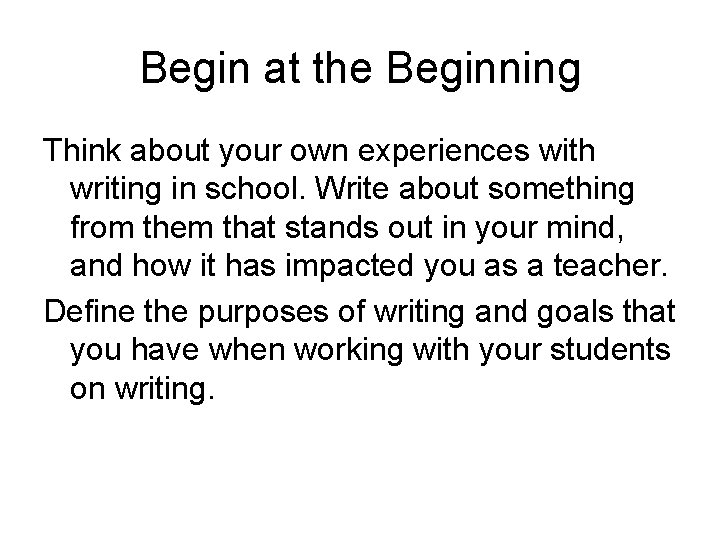 Begin at the Beginning

Think about your own experiences with writing in school. Write about something from them that stands out in your mind, and how it has impacted you as a teacher.

Define the purposes of writing and goals that you have when working with your students on writing.